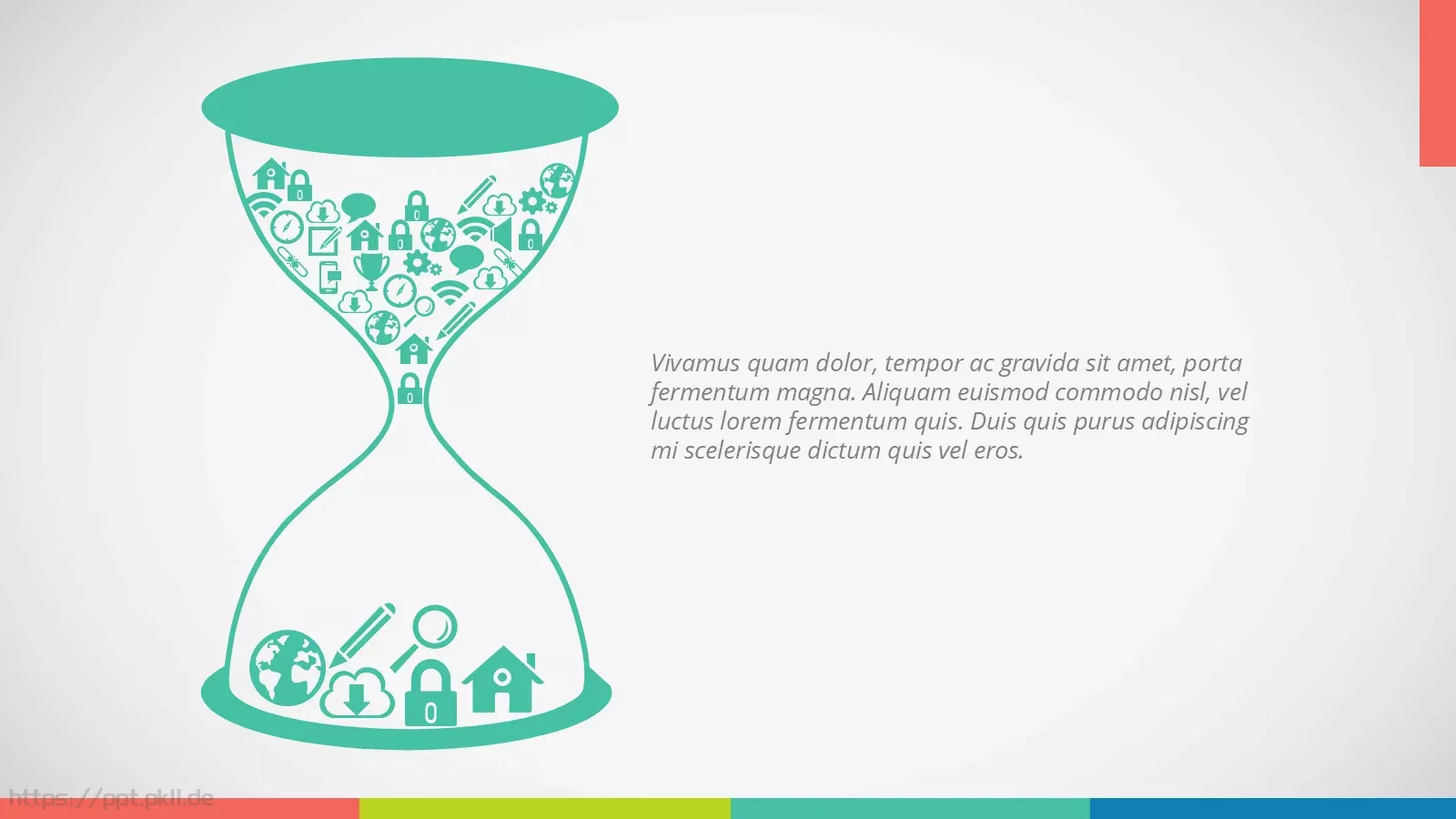 Vivamus quam dolor, tempor ac gravida sit amet, porta fermentum magna. Aliquam euismod commodo nisl, vel luctus lorem fermentum quis. Duis quis purus adipiscing mi scelerisque dictum quis vel eros.

https://ppt.pkll.de